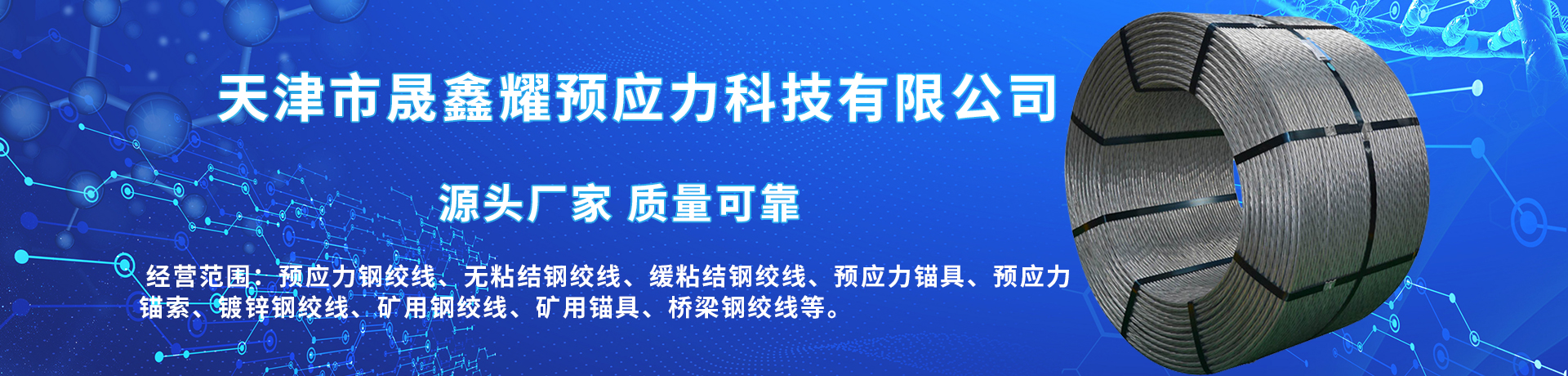 天津市晟鑫耀预应力科技有限公司

源头厂家 质量可靠

经营范围：预应力钢绞线、无粘结钢绞线、缓粘结钢绞线、预应力锚具、预应力锚索、镀锌钢绞线、矿用钢绞线、矿用锚具、桥梁钢绞线等。